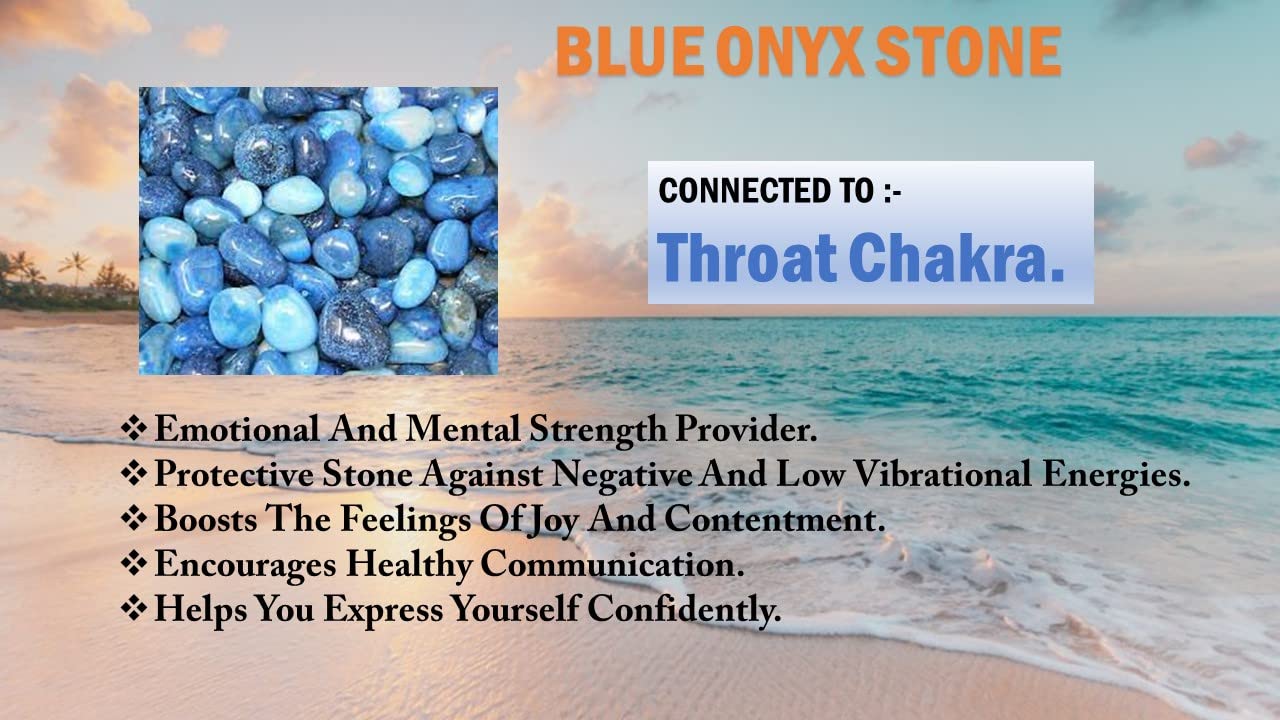 BLUE ONYX STONE

CONNECTED TO :-

Throat Chakra.

❖ Emotional And Mental Strength Provider.
❖ Protective Stone Against Negative And Low Vibrational Energies.
❖ Boosts The Feelings Of Joy And Contentment.
❖ Encourages Healthy Communication.
❖ Helps You Express Yourself Confidently.